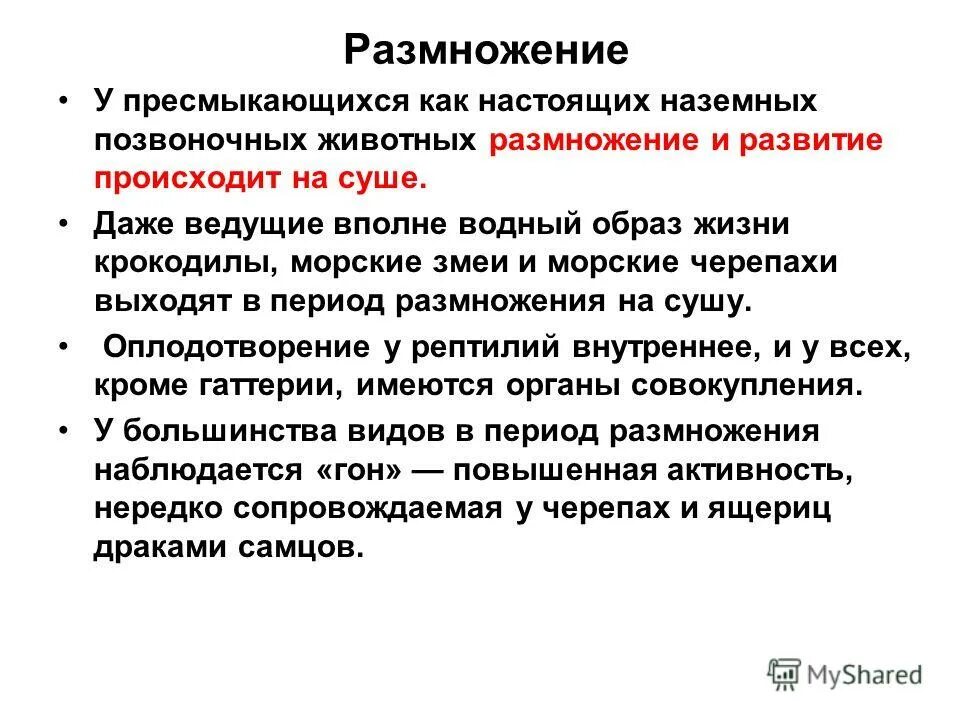 Размножение

• У пресмыкающихся как настоящих наземных позвоночных животных размножение и развитие происходит на суше.

• Даже ведущие вполне водный образ жизни крокодилы, морские змеи и морские черепахи выходят в период размножения на сушу.

• Оплодотворение у рептилий внутреннее, и у всех, кроме гаттерии, имеются органы совокупления.

• У большинства видов в период размножения наблюдается «гон» — повышенная активность, нередко сопровождаемая у черепах и ящериц драками самцов.

MyShared